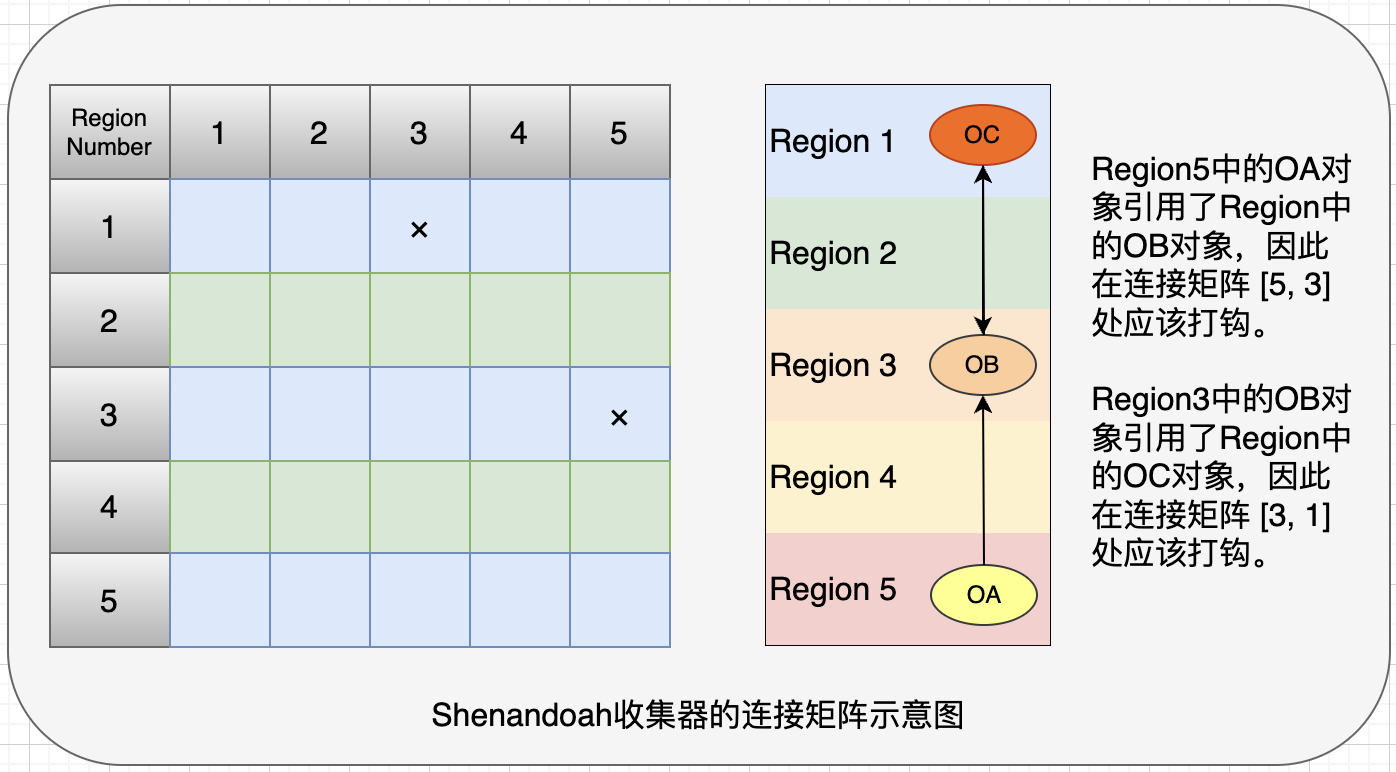 | Region Number | 1 | 2 | 3 | 4 | 5 |
|---|---|---|---|---|---|
| 1 | | | × | | |
| 2 | | | | | |
| 3 | | | | | × |
| 4 | | | | | |
| 5 | | | | | |

Region 1
OC
Region 2
Region 3
OB
Region 4
Region 5
OA

Region5中的OA对象引用了Region中的OB对象，因此在连接矩阵 [5, 3] 处应该打钩。

Region3中的OB对象引用了Region中的OC对象，因此在连接矩阵 [3, 1] 处应该打钩。

Shenandoah收集器的连接矩阵示意图